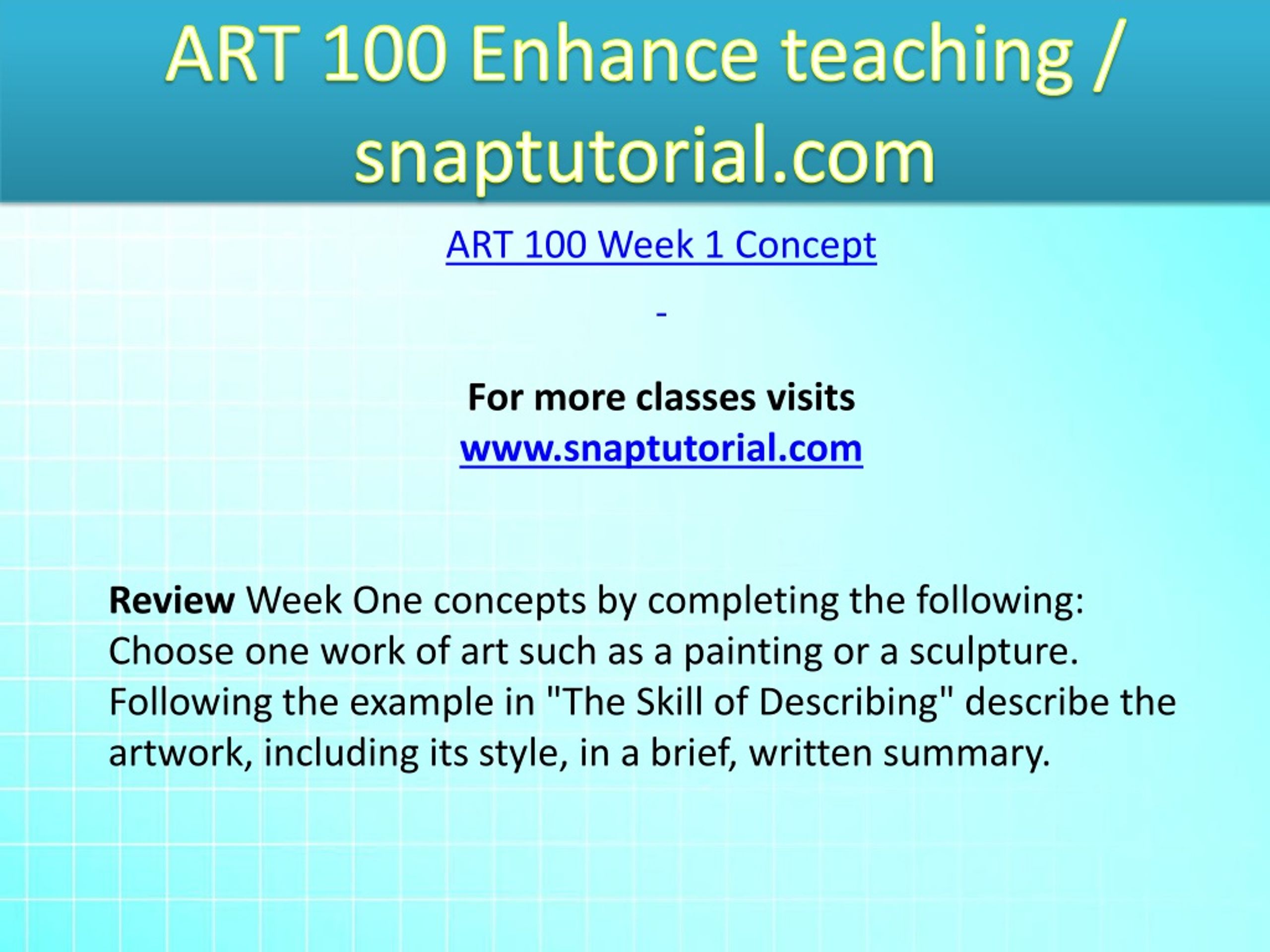 ART 100 Enhance teaching / snaptutorial.com

ART 100 Week 1 Concept

-

For more classes visits
www.snaptutorial.com

Review Week One concepts by completing the following: Choose one work of art such as a painting or a sculpture. Following the example in "The Skill of Describing" describe the artwork, including its style, in a brief, written summary.